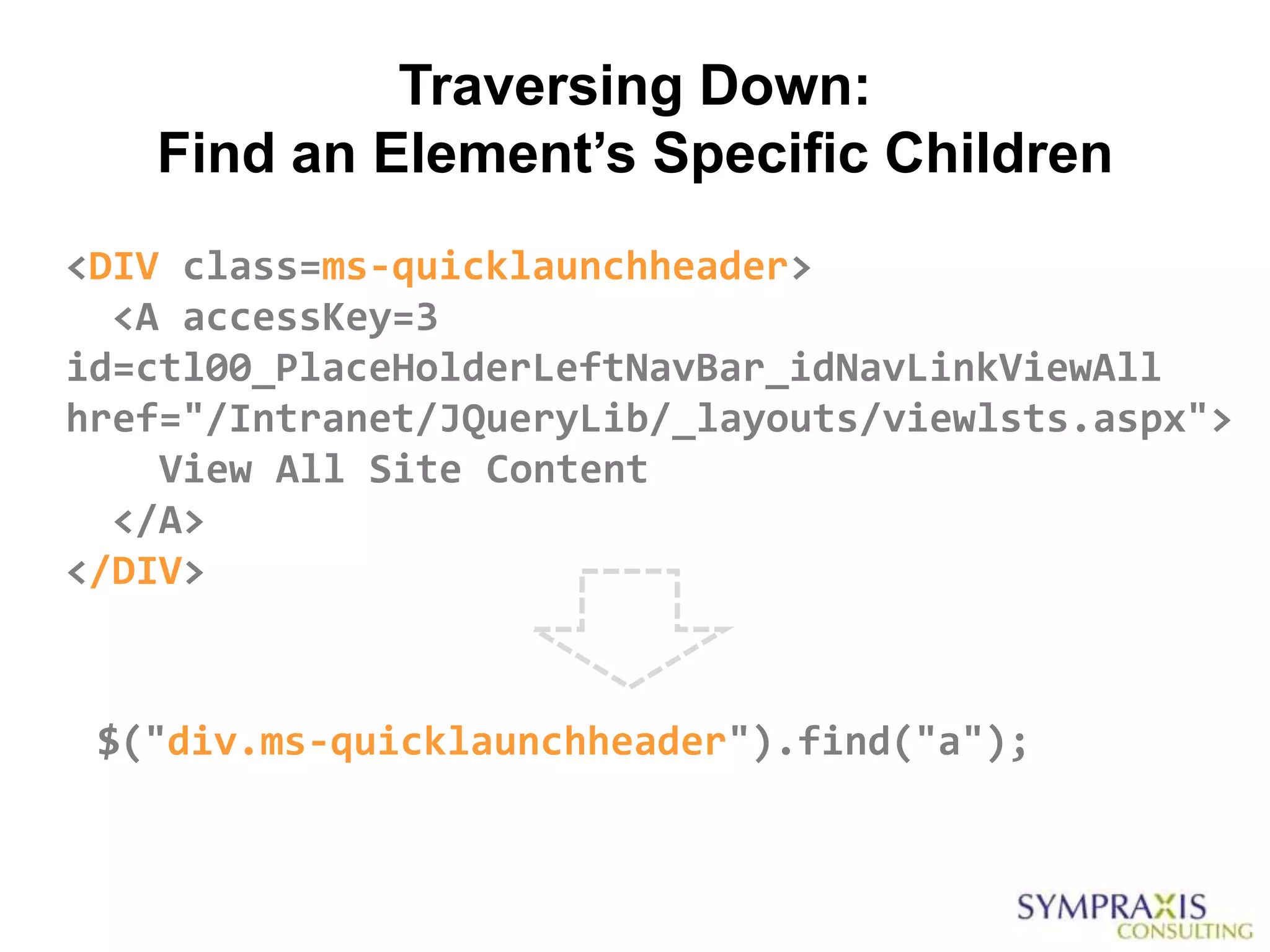 Traversing Down:
Find an Element’s Specific Children

<DIV class=ms-quicklaunchheader>
<A accessKey=3
id=ctl00_PlaceHolderLeftNavBar_idNavLinkViewAll
href="/Intranet/JQueryLib/_layouts/viewlsts.aspx">
View All Site Content
</A>
</DIV>

$("div.ms-quicklaunchheader").find("a");

SYMPRAXIS
CONSULTING